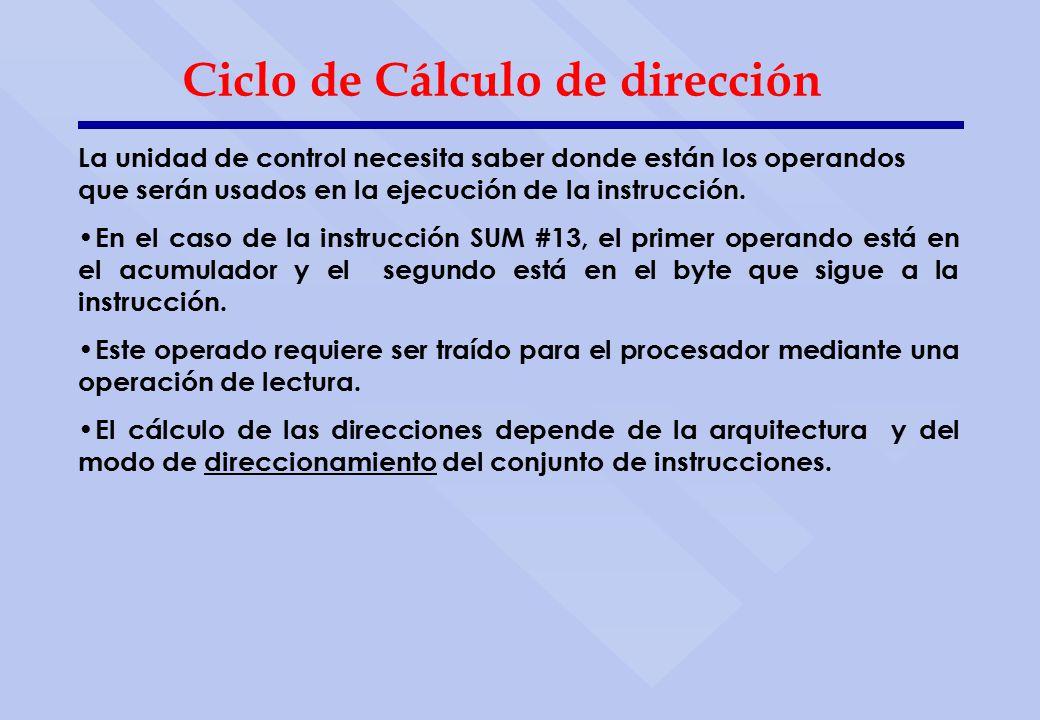 Ciclo de Cálculo de dirección

La unidad de control necesita saber donde están los operandos que serán usados en la ejecución de la instrucción.

•En el caso de la instrucción SUM #13, el primer operando está en el acumulador y el segundo está en el byte que sigue a la instrucción.

•Este operado requiere ser traído para el procesador mediante una operación de lectura.

•El cálculo de las direcciones depende de la arquitectura y del modo de direccionamiento del conjunto de instrucciones.